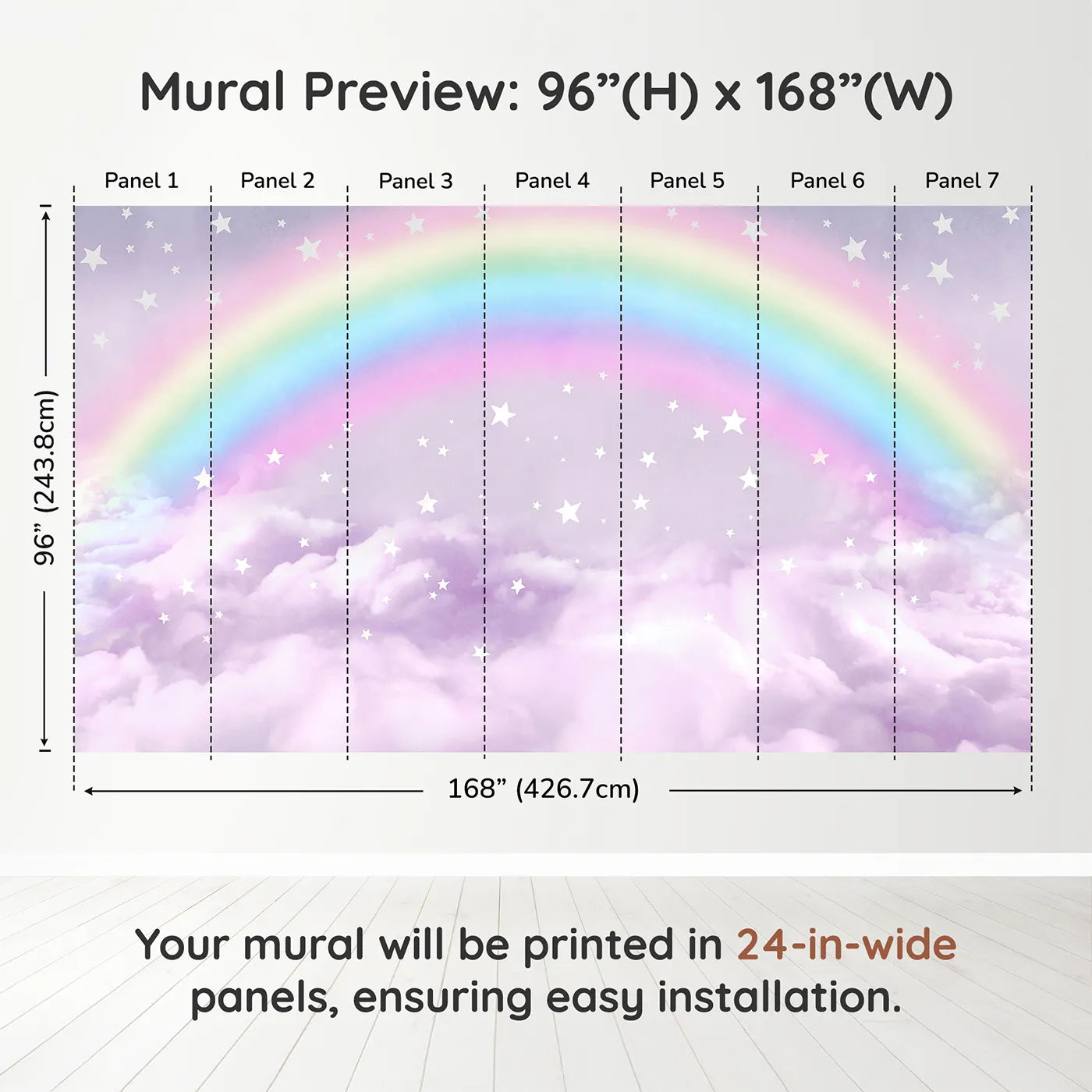 Mural Preview: 96”(H) x 168”(W)

Panel 1 Panel 2 Panel 3 Panel 4 Panel 5 Panel 6 Panel 7

96” (243.8cm)

168” (426.7cm)

Your mural will be printed in 24-in-wide panels, ensuring easy installation.